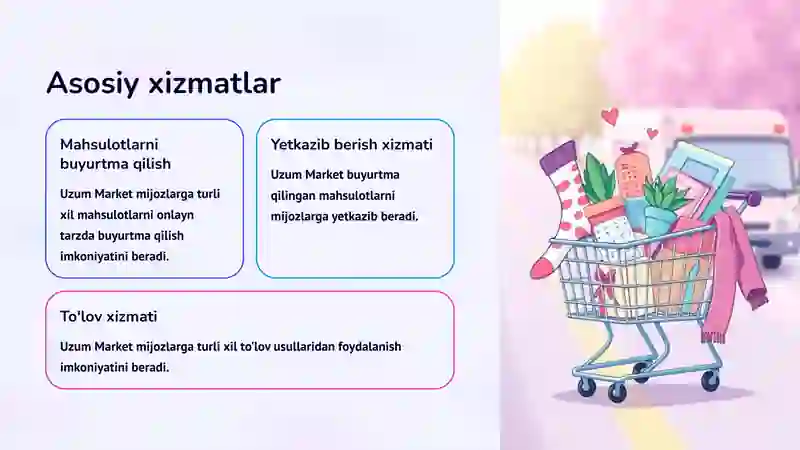 Asosiy xizmatlar

Mahsulotlarni buyurtma qilish

Uzum Market mijozlarga turli xil mahsulotlarni onlayn tarzda buyurtma qilish imkoniyatini beradi.

Yetkazib berish xizmati

Uzum Market buyurtma qilingan mahsulotlarni mijozlarga yetkazib beradi.

To'lov xizmati

Uzum Market mijozlarga turli xil to'lov usullaridan foydalanish imkoniyatini beradi.